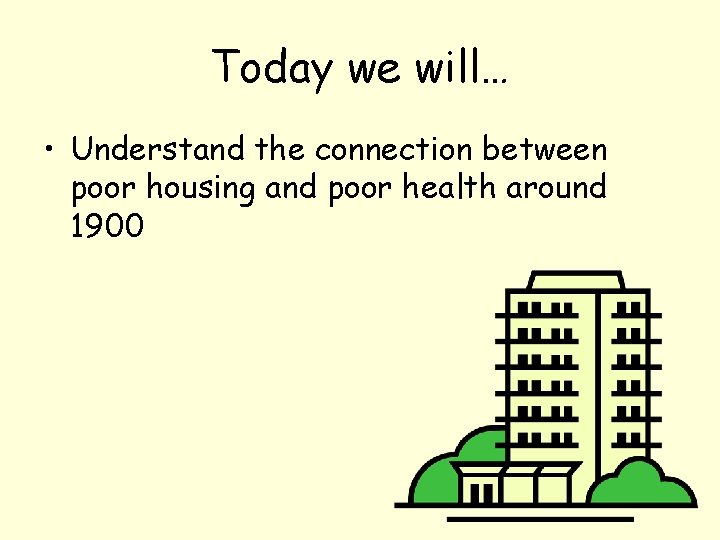 Today we will…

• Understand the connection between poor housing and poor health around 1900